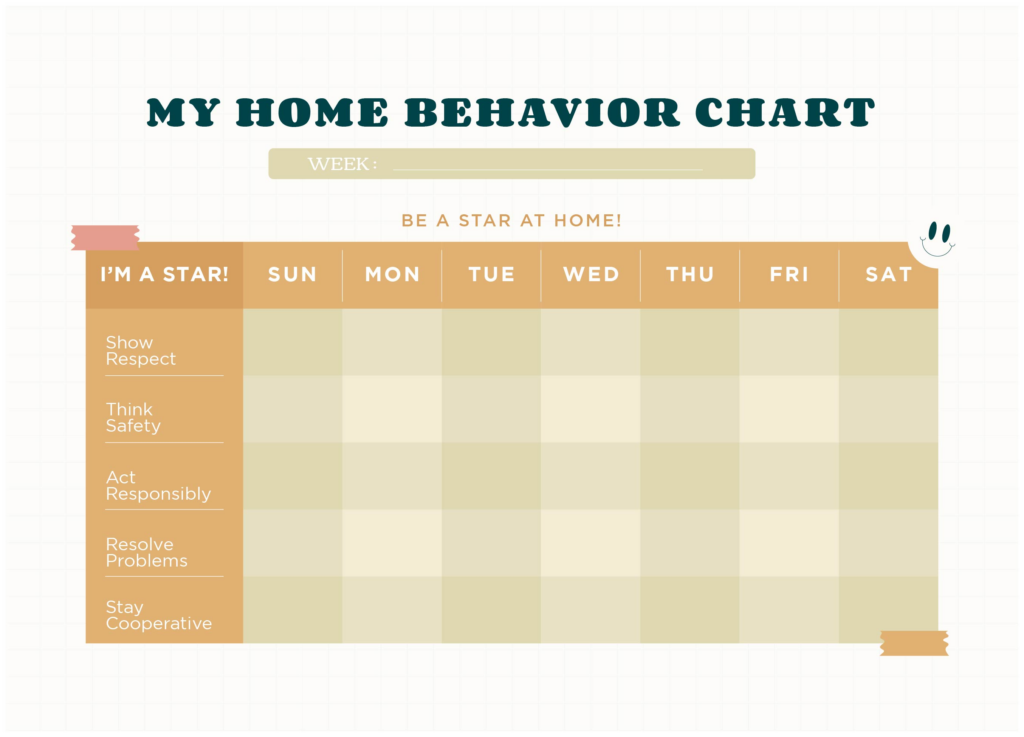 MY HOME BEHAVIOR CHART

WEEK :

BE A STAR AT HOME!

| I'M A STAR! | SUN | MON | TUE | WED | THU | FRI | SAT |
|---|---|---|---|---|---|---|---|
| Show Respect | | | | | | | |
| Think Safety | | | | | | | |
| Act Responsibly | | | | | | | |
| Resolve Problems | | | | | | | |
| Stay Cooperative | | | | | | | |